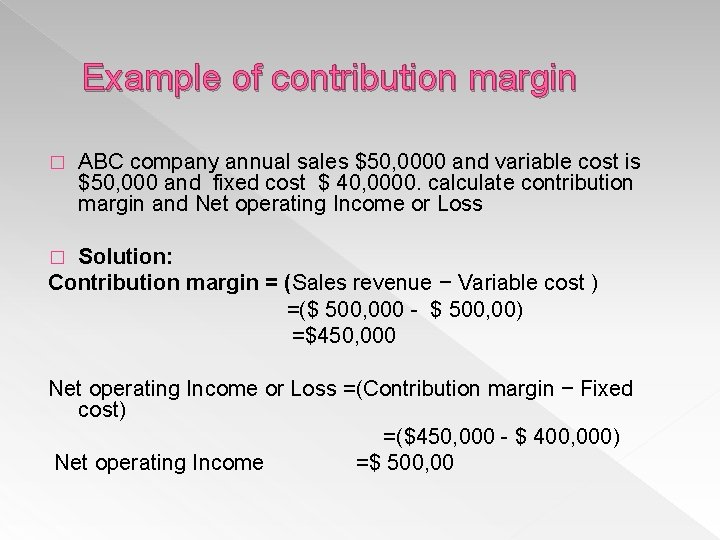 Example of contribution margin

□ ABC company annual sales $50,0000 and variable cost is $50,000 and fixed cost $ 40,0000. calculate contribution margin and Net operating Income or Loss

□ Solution:
Contribution margin = (Sales revenue − Variable cost )
=($ 500,000 - $ 500,00)
=$450,000

Net operating Income or Loss =(Contribution margin − Fixed cost)
=($450,000 - $ 400,000)
Net operating Income =$ 500,00